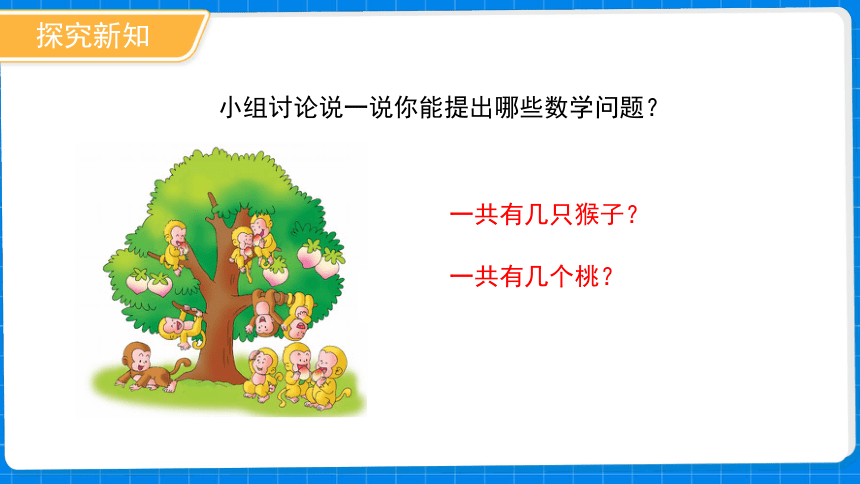 探究新知

小组讨论说一说你能提出哪些数学问题？

一共有几只猴子？

一共有几个桃？